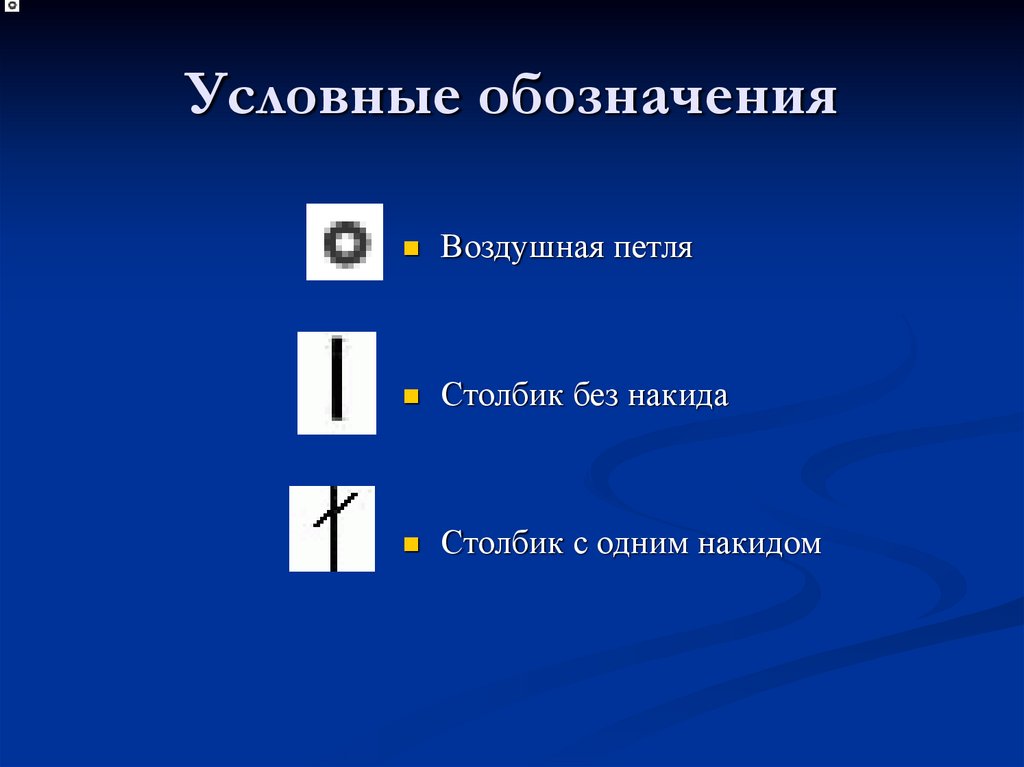 Условные обозначения

Воздушная петля

Столбик без накида

Столбик с одним накидом